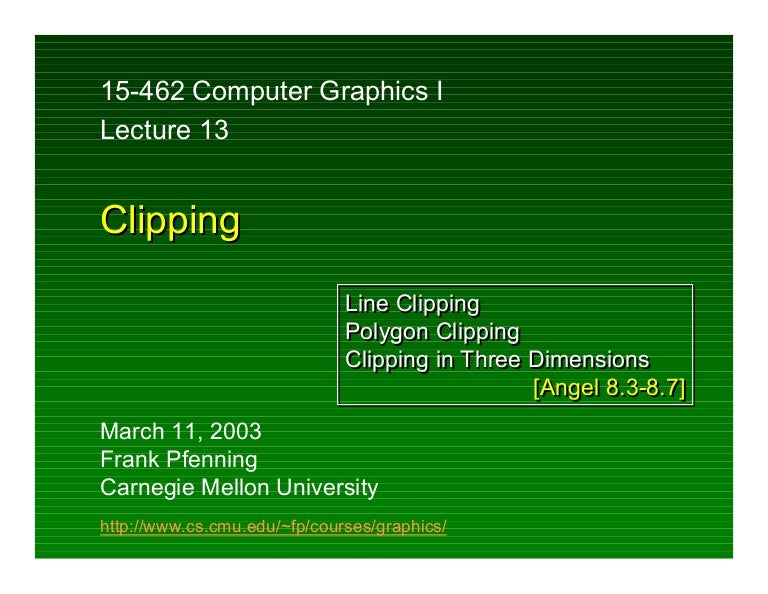 15-462 Computer Graphics I
Lecture 13

Clipping

Line Clipping
Polygon Clipping
Clipping in Three Dimensions
[Angel 8.3-8.7]

March 11, 2003
Frank Pfenning
Carnegie Mellon University

http://www.cs.cmu.edu/~fp/courses/graphics/